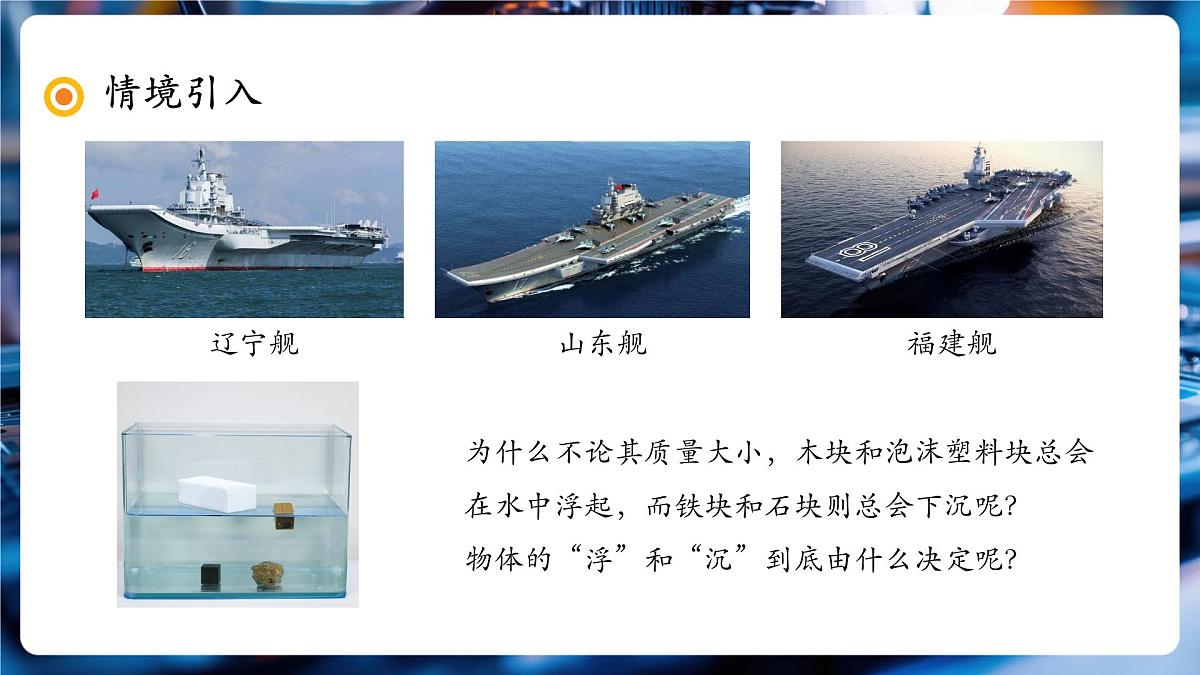 情境引入

辽宁舰

山东舰

福建舰

为什么不论其质量大小，木块和泡沫塑料块总会在水中浮起，而铁块和石块则总会下沉呢?
物体的“浮”和“沉”到底由什么决定呢?